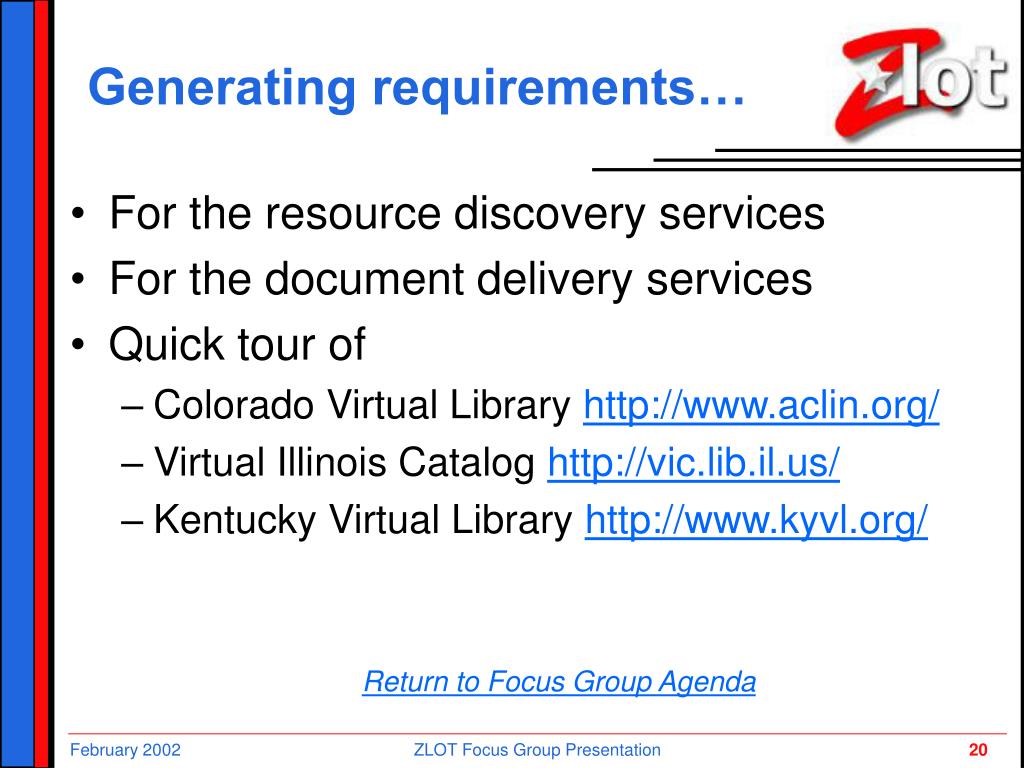 Generating requirements…

Zlot

• For the resource discovery services
• For the document delivery services
• Quick tour of
– Colorado Virtual Library http://www.aclin.org/
– Virtual Illinois Catalog http://vic.lib.il.us/
– Kentucky Virtual Library http://www.kyvl.org/

Return to Focus Group Agenda

February 2002 ZLOT Focus Group Presentation 20